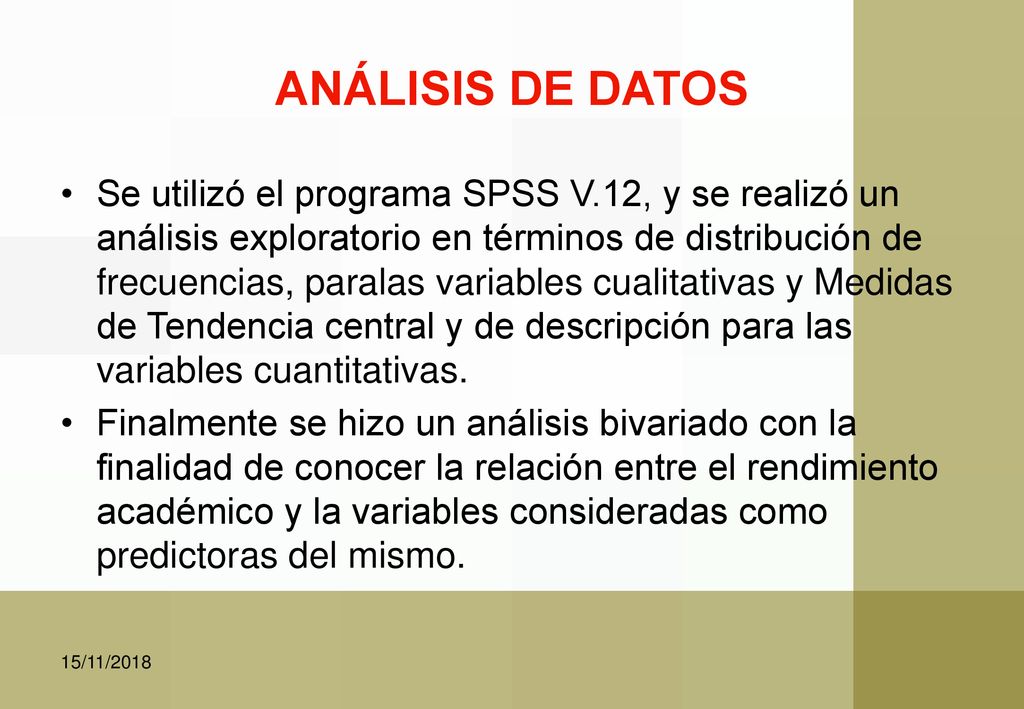 ANÁLISIS DE DATOS

• Se utilizó el programa SPSS V.12, y se realizó un análisis exploratorio en términos de distribución de frecuencias, paralas variables cualitativas y Medidas de Tendencia central y de descripción para las variables cuantitativas.

• Finalmente se hizo un análisis bivariado con la finalidad de conocer la relación entre el rendimiento académico y la variables consideradas como predictoras del mismo.

15/11/2018